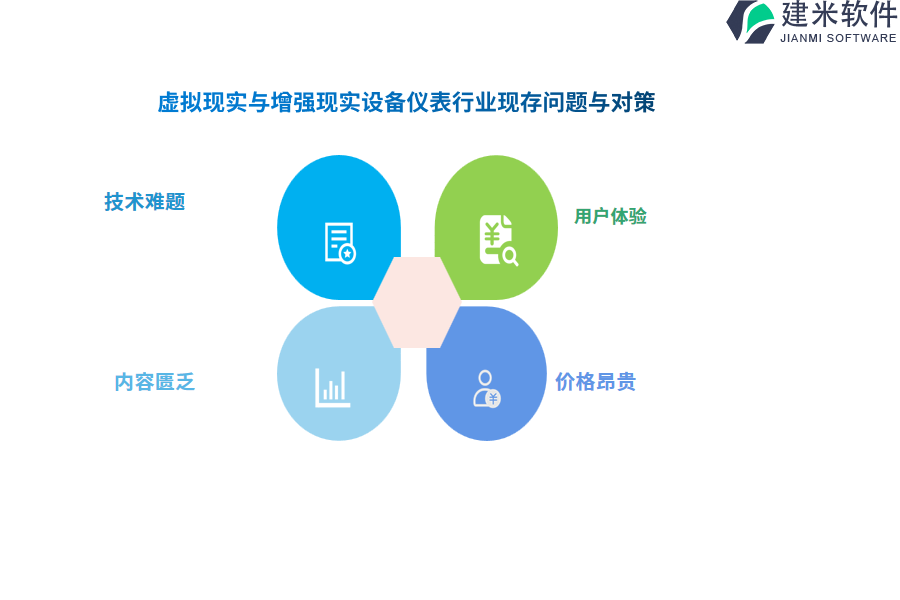 建米软件
JIANMI SOFTWARE

虚拟现实与增强现实设备仪表行业现存问题与对策

技术难题

用户体验

内容匮乏

价格昂贵